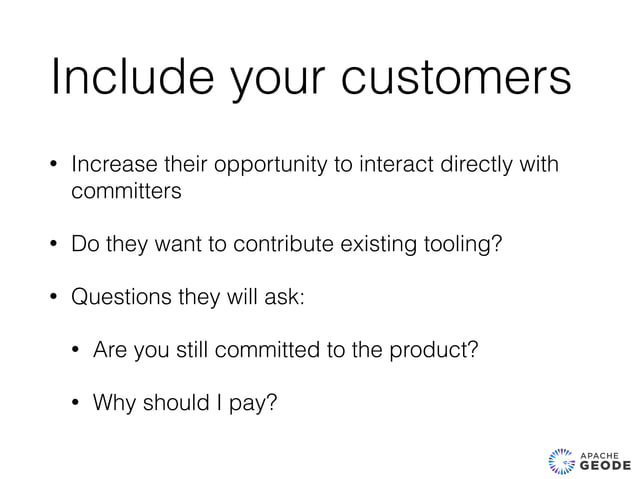 Include your customers

• Increase their opportunity to interact directly with committers

• Do they want to contribute existing tooling?

• Questions they will ask:

• Are you still committed to the product?

• Why should I pay?

APACHE GEODE